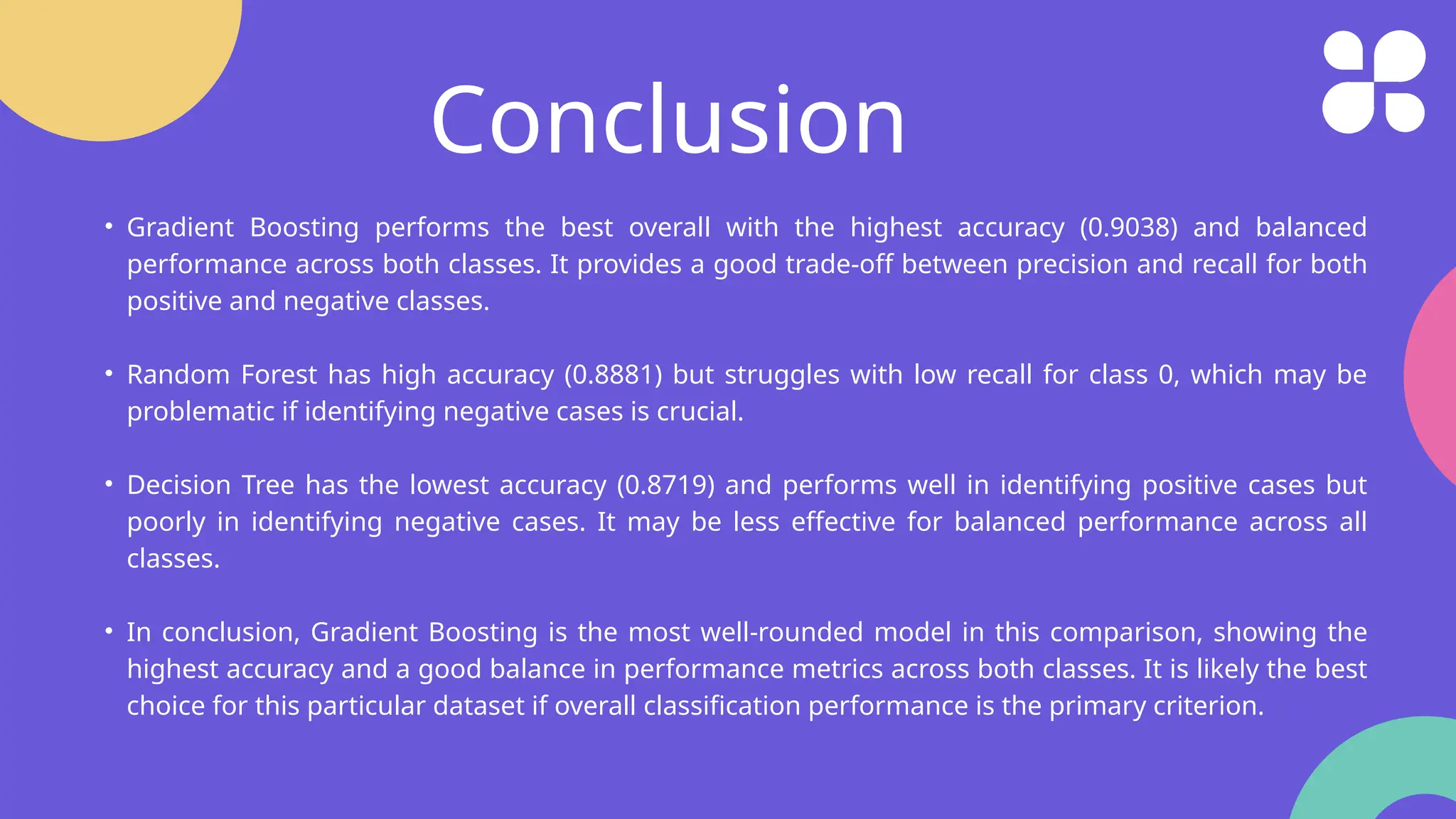 Conclusion

• Gradient Boosting performs the best overall with the highest accuracy (0.9038) and balanced performance across both classes. It provides a good trade-off between precision and recall for both positive and negative classes.

• Random Forest has high accuracy (0.8881) but struggles with low recall for class 0, which may be problematic if identifying negative cases is crucial.

• Decision Tree has the lowest accuracy (0.8719) and performs well in identifying positive cases but poorly in identifying negative cases. It may be less effective for balanced performance across all classes.

• In conclusion, Gradient Boosting is the most well-rounded model in this comparison, showing the highest accuracy and a good balance in performance metrics across both classes. It is likely the best choice for this particular dataset if overall classification performance is the primary criterion.